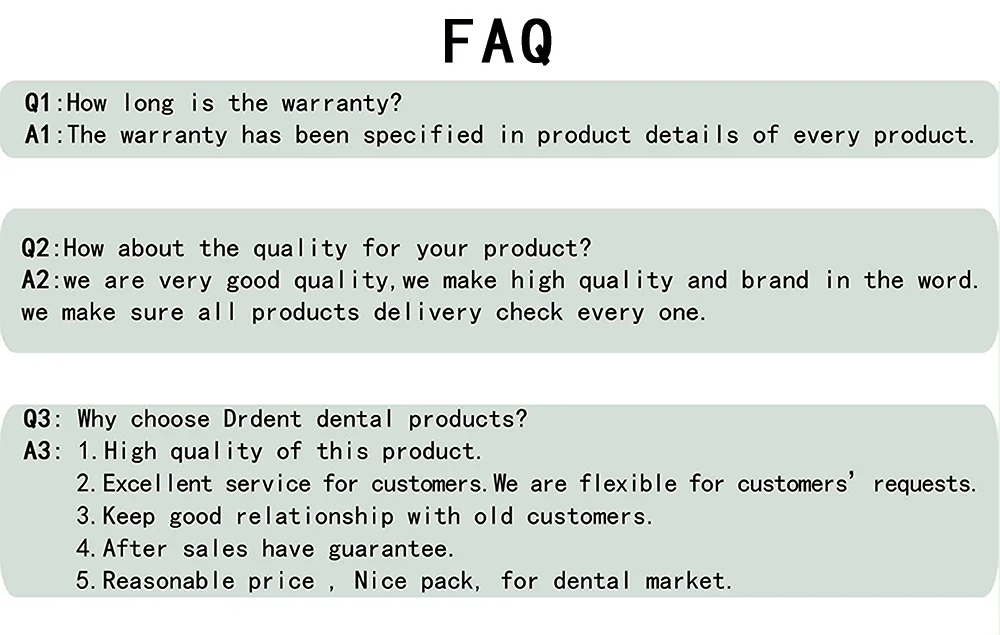 FAQ

Q1:How long is the warranty?
A1:The warranty has been specified in product details of every product.

Q2:How about the quality for your product?
A2:we are very good quality,we make high quality and brand in the word.
we make sure all products delivery check every one.

Q3: Why choose Drdent dental products?
A3: 1.High quality of this product.
2.Excellent service for customers.We are flexible for customers' requests.
3.Keep good relationship with old customers.
4.After sales have guarantee.
5.Reasonable price , Nice pack, for dental market.